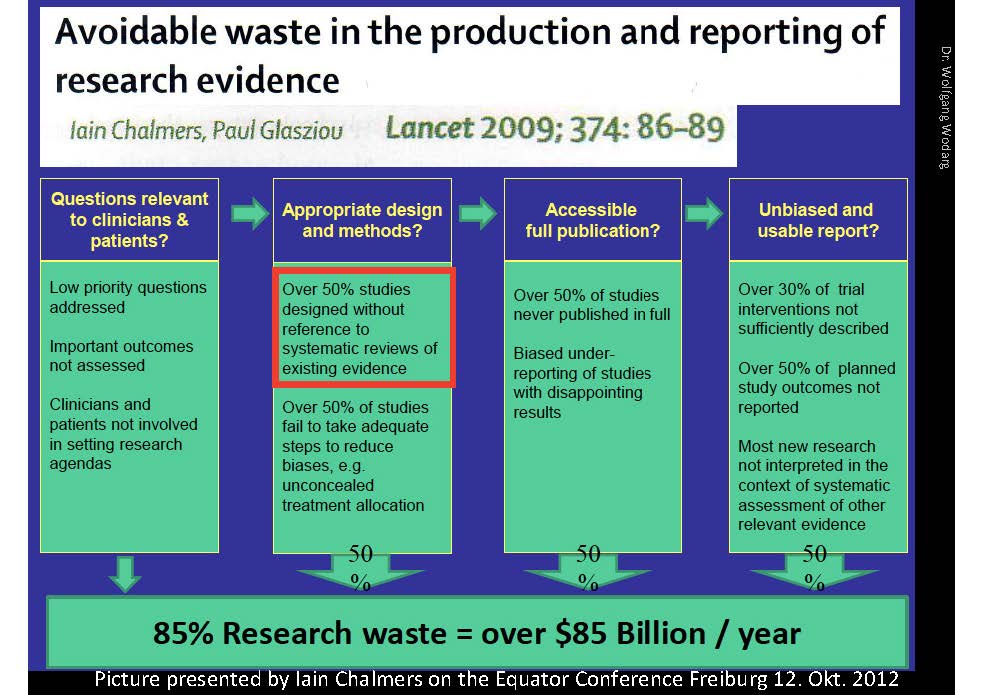 Avoidable waste in the production and reporting of research evidence

Iain Chalmers, Paul Glasziou Lancet 2009; 374: 86–89

Dr. Wolfgang Wodarg

Questions relevant to clinicians & patients?

Low priority questions addressed

Important outcomes not assessed

Clinicians and patients not involved in setting research agendas

Appropriate design and methods?

Over 50% studies designed without reference to systematic reviews of existing evidence

Over 50% of studies fail to take adequate steps to reduce biases, e.g. unconcealed treatment allocation

50 %

Accessible full publication?

Over 50% of studies never published in full

Biased under-reporting of studies with disappointing results

50 %

Unbiased and usable report?

Over 30% of trial interventions not sufficiently described

Over 50% of planned study outcomes not reported

Most new research not interpreted in the context of systematic assessment of other relevant evidence

50 %

85% Research waste = over \$85 Billion / year

Picture presented by Iain Chalmers on the Equator Conference Freiburg 12. Okt. 2012